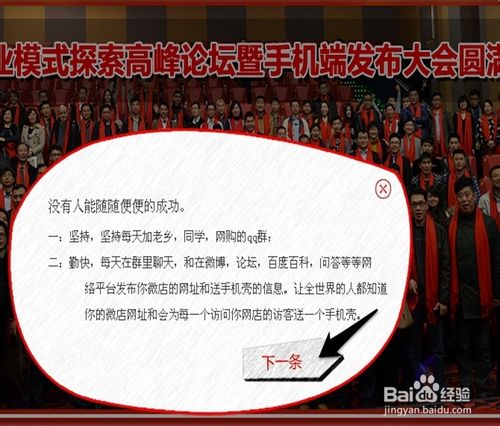 业模式探索高峰论坛暨手机端发布大会圆满

没有人能随随便便的成功。

一：坚持，坚持每天加老乡，同学，网购的qq群；

二：勤快，每天在群里聊天，和在微博，论坛，百度百科，问答等等网络平台发布你微店的网址和送手机壳的信息。让全世界的人都知道你的微店网址和会为每一个访问你网店的访客送一个手机壳。

下一条

Baidu经验
jingyan.baidu.com